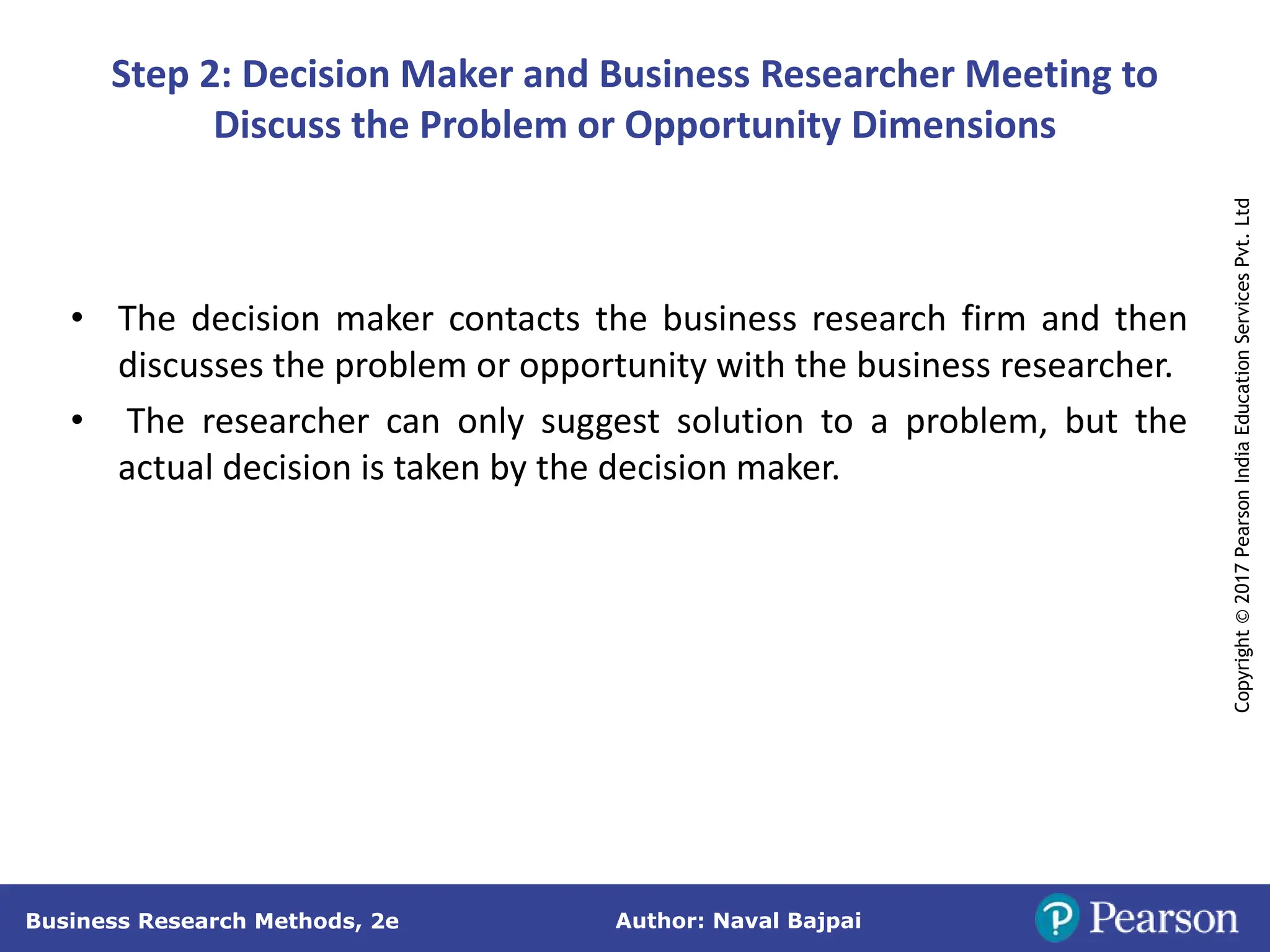 Step 2: Decision Maker and Business Researcher Meeting to Discuss the Problem or Opportunity Dimensions

• The decision maker contacts the business research firm and then discusses the problem or opportunity with the business researcher.

• The researcher can only suggest solution to a problem, but the actual decision is taken by the decision maker.

Copyright © 2017 Pearson India Education Services Pvt. Ltd

Business Research Methods, 2e

Author: Naval Bajpai

Pearson